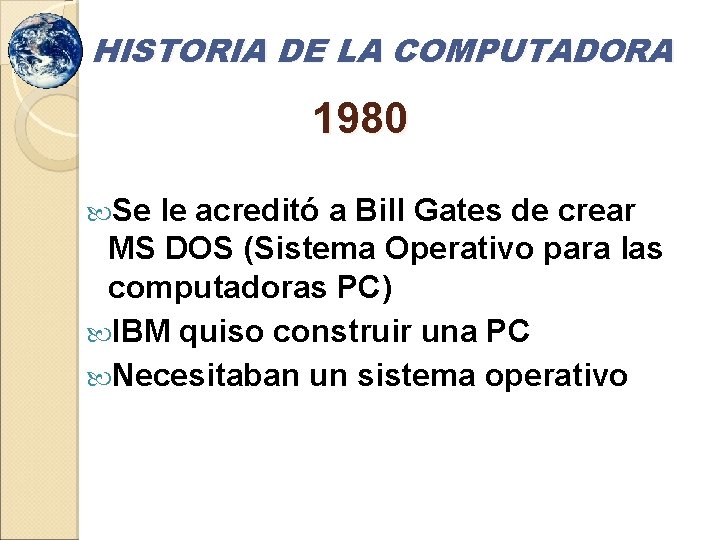 HISTORIA DE LA COMPUTADORA

1980

Se le acreditó a Bill Gates de crear MS DOS (Sistema Operativo para las computadoras PC)

IBM quiso construir una PC

Necesitaban un sistema operativo